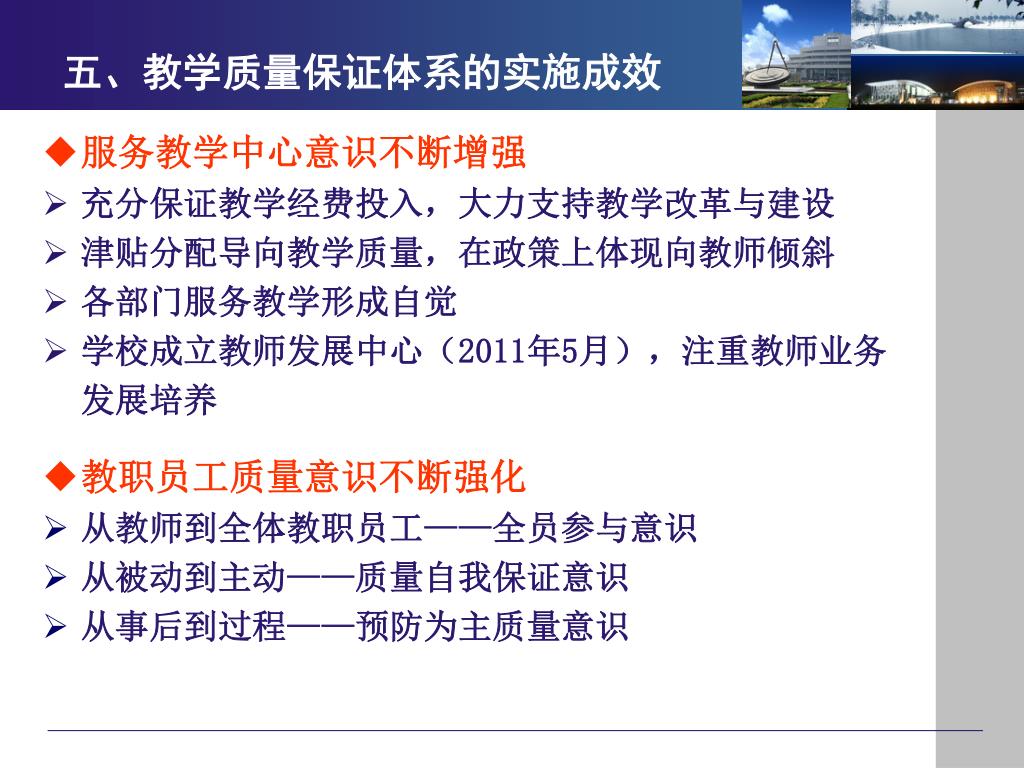 五、教学质量保证体系的实施成效

◆服务教学中心意识不断增强

➢ 充分保证教学经费投入，大力支持教学改革与建设

➢ 津贴分配导向教学质量，在政策上体现向教师倾斜

➢ 各部门服务教学形成自觉

➢ 学校成立教师发展中心（2011年5月），注重教师业务发展培养

◆教职员工质量意识不断强化

➢ 从教师到全体教职员工——全员参与意识

➢ 从被动到主动——质量自我保证意识

➢ 从事后到过程——预防为主质量意识